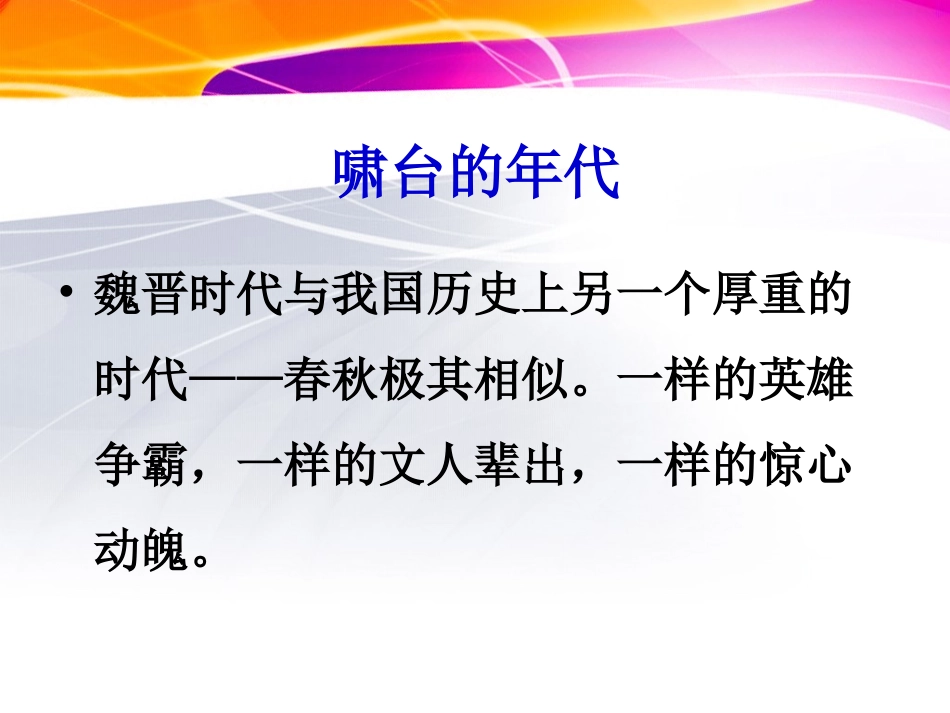 啸台的年代

• 魏晋时代与我国历史上另一个厚重的时代——春秋极其相似。一样的英雄争霸，一样的文人辈出，一样的惊心动魄。